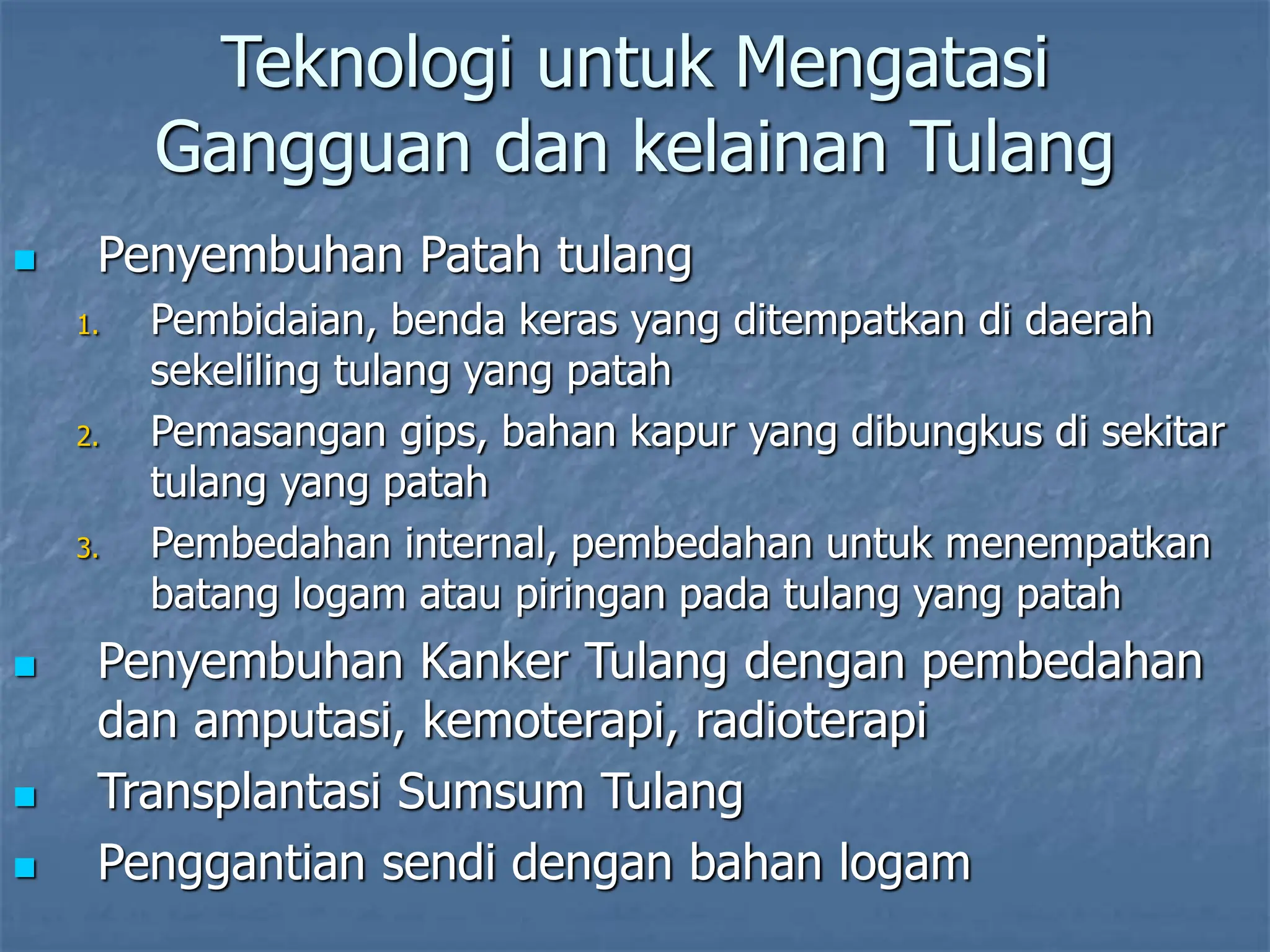 Teknologi untuk Mengatasi Gangguan dan kelainan Tulang

- Penyembuhan Patah tulang
1. Pembidaian, benda keras yang ditempatkan di daerah sekeliling tulang yang patah
2. Pemasangan gips, bahan kapur yang dibungkus di sekitar tulang yang patah
3. Pembedahan internal, pembedahan untuk menempatkan batang logam atau piringan pada tulang yang patah
- Penyembuhan Kanker Tulang dengan pembedahan dan amputasi, kemoterapi, radioterapi
- Transplantasi Sumsum Tulang
- Penggantian sendi dengan bahan logam